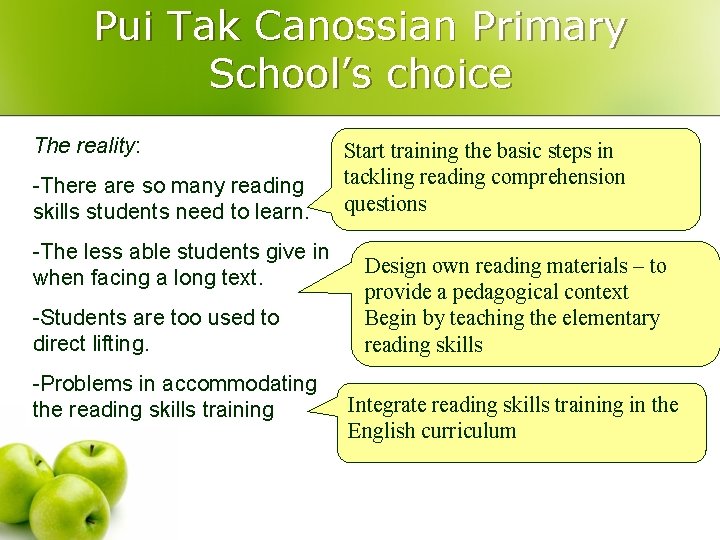 Pui Tak Canossian Primary School's choice

The reality:

-There are so many reading skills students need to learn.

-The less able students give in when facing a long text.

-Students are too used to direct lifting.

-Problems in accommodating the reading skills training

Start training the basic steps in tackling reading comprehension questions

Design own reading materials – to provide a pedagogical context
Begin by teaching the elementary reading skills

Integrate reading skills training in the English curriculum